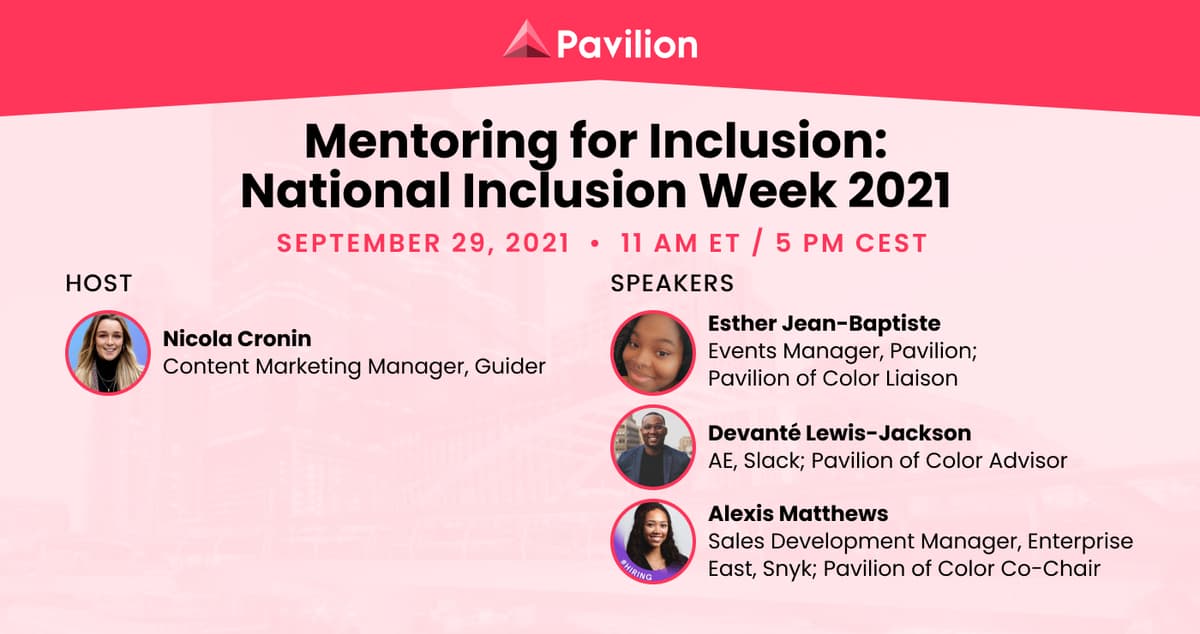 Pavilion

Mentoring for Inclusion: National Inclusion Week 2021

SEPTEMBER 29, 2021 • 11 AM ET / 5 PM CEST

HOST

Nicola Cronin
Content Marketing Manager, Guider

SPEAKERS

Esther Jean-Baptiste
Events Manager, Pavilion; Pavilion of Color Liaison

Devanté Lewis-Jackson
AE, Slack; Pavilion of Color Advisor

#HIRING

Alexis Matthews
Sales Development Manager, Enterprise East, Snyk; Pavilion of Color Co-Chair